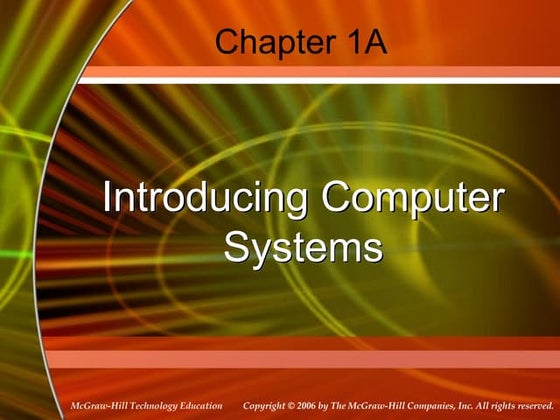 Chapter 1A

Introducing Computer Systems

McGraw-Hill Technology Education

Copyright © 2006 by The McGraw-Hill Companies, Inc. All rights reserved.